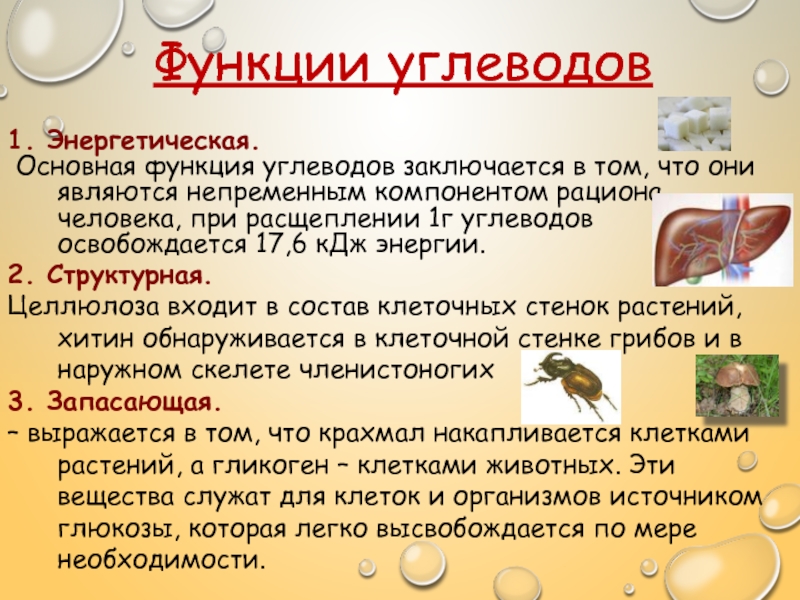 Функции углеводов

1. Энергетическая.
Основная функция углеводов заключается в том, что они являются непременным компонентом рациона человека, при расщеплении 1г углеводов освобождается 17,6 кДж энергии.

2. Структурная.
Целлюлоза входит в состав клеточных стенок растений, хитин обнаруживается в клеточной стенке грибов и в наружном скелете членистоногих

3. Запасающая.
– выражается в том, что крахмал накапливается клетками растений, а гликоген – клетками животных. Эти вещества служат для клеток и организмов источником глюкозы, которая легко высвобождается по мере необходимости.